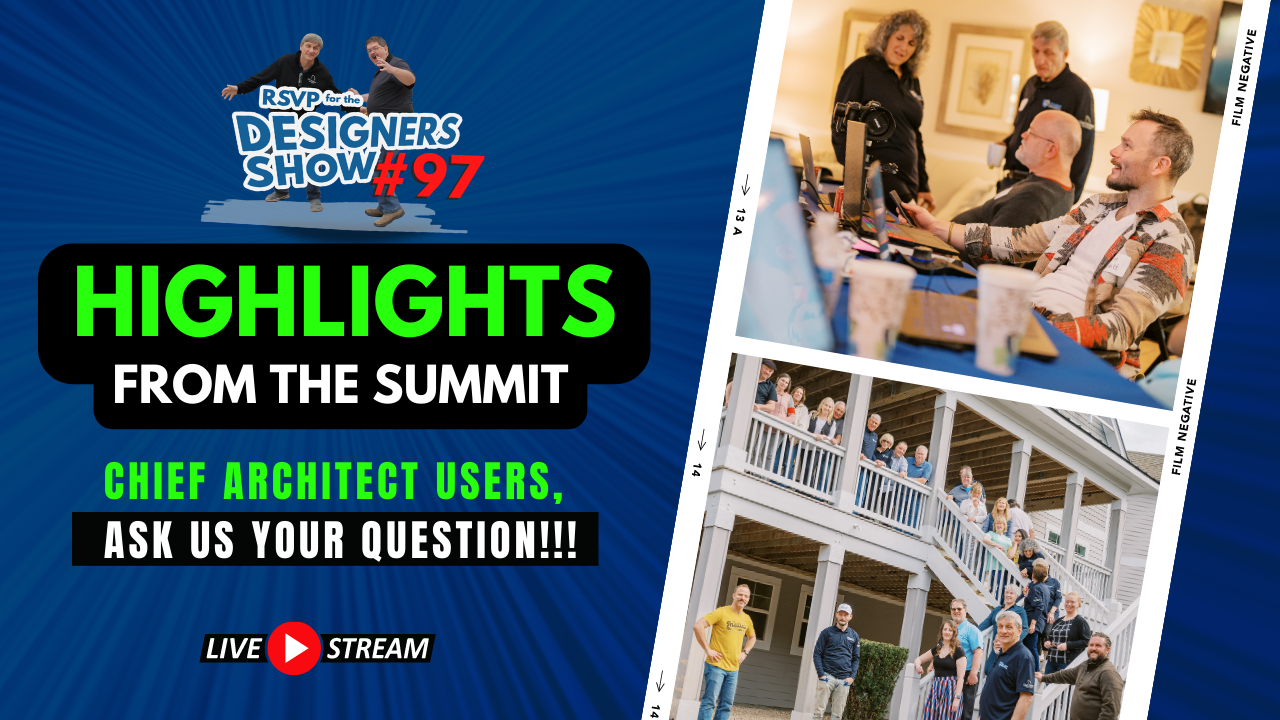 RSVP for the DESIGNERS SHOW #97

HIGHLIGHTS FROM THE SUMMIT

CHIEF ARCHITECT USERS, ASK US YOUR QUESTION!!!

LIVE STREAM

13 A

FILM NEGATIVE

14

FILM NEGATIVE

14